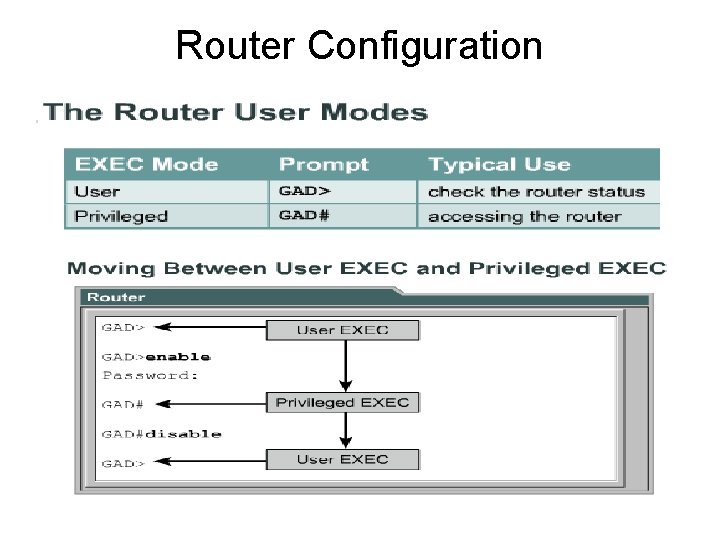 Router Configuration

The Router User Modes

| EXEC Mode | Prompt | Typical Use |
|---|---|---|
| User | GAD> | check the router status |
| Privileged | GAD# | accessing the router |

Moving Between User EXEC and Privileged EXEC

Router

GAD>
User EXEC
GAD>enable
Password:
GAD#
Privileged EXEC
GAD#disable
GAD>
User EXEC